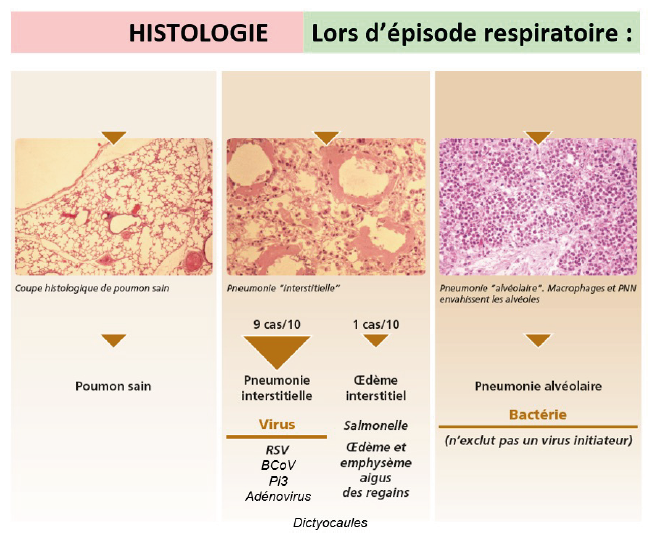 HISTOLOGIE

Lors d'épisode respiratoire :

Coupe histologique de poumon sain

Poumon sain

Pneumonie "interstitielle"

9 cas/10

Pneumonie interstitielle

Virus

RSV
BCoV
Pi3
Adénovirus

1 cas/10

Œdème interstitiel

Salmonelle

Œdème et emphysème aigus des regains

Dictyocaules

Pneumonie "alvéolaire". Macrophages et PNN envahissent les alvéoles

Pneumonie alvéolaire

Bactérie

(n'exclut pas un virus initiateur)